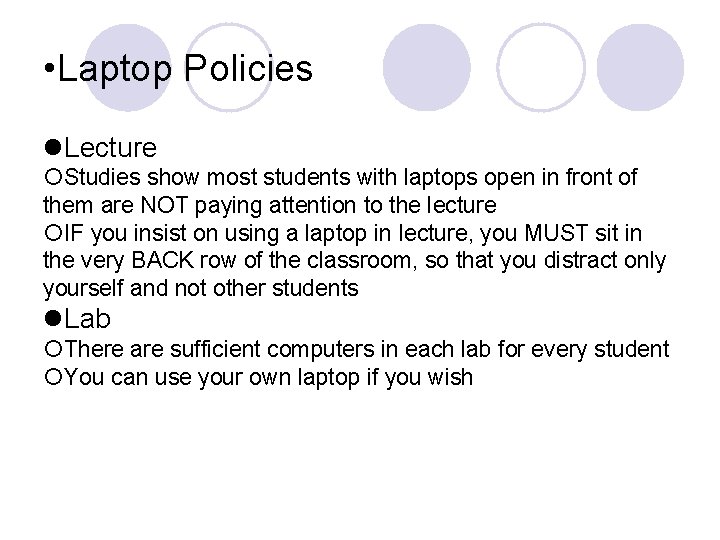 •Laptop Policies

●Lecture
○Studies show most students with laptops open in front of them are NOT paying attention to the lecture
○IF you insist on using a laptop in lecture, you MUST sit in the very BACK row of the classroom, so that you distract only yourself and not other students
●Lab
○There are sufficient computers in each lab for every student
○You can use your own laptop if you wish